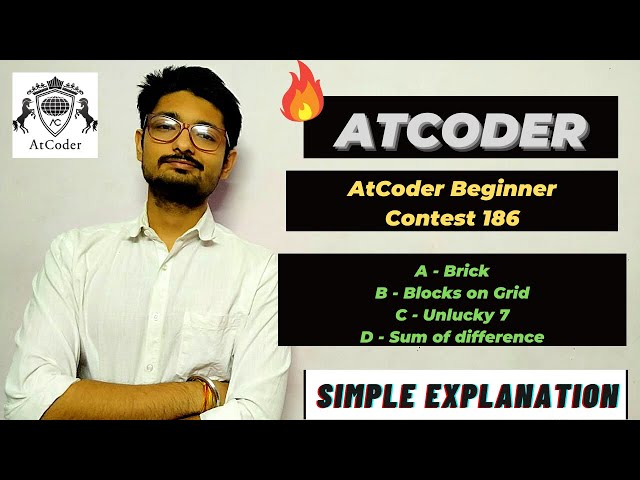 AC
AtCoder

ATCODER

AtCoder Beginner Contest 186

A - Brick
B - Blocks on Grid
C - Unlucky 7
D - Sum of difference

SIMPLE EXPLANATION